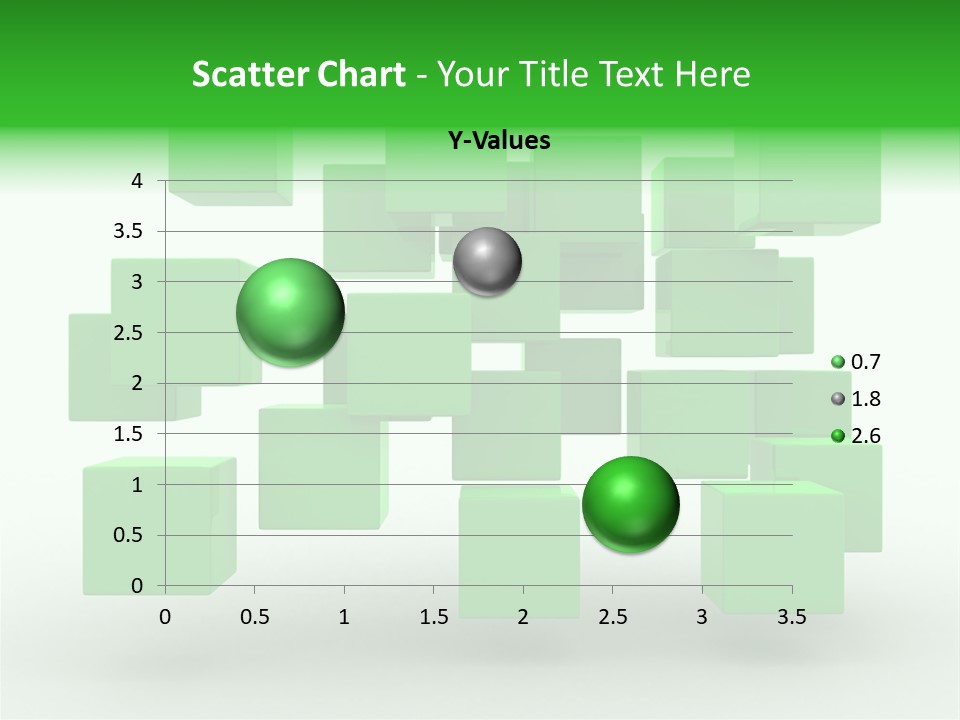 Scatter Chart - Your Title Text Here

Y-Values

4
3.5
3
2.5
2
1.5
1
0.5
0

0 0.5 1 1.5 2 2.5 3 3.5

0.7
1.8
2.6